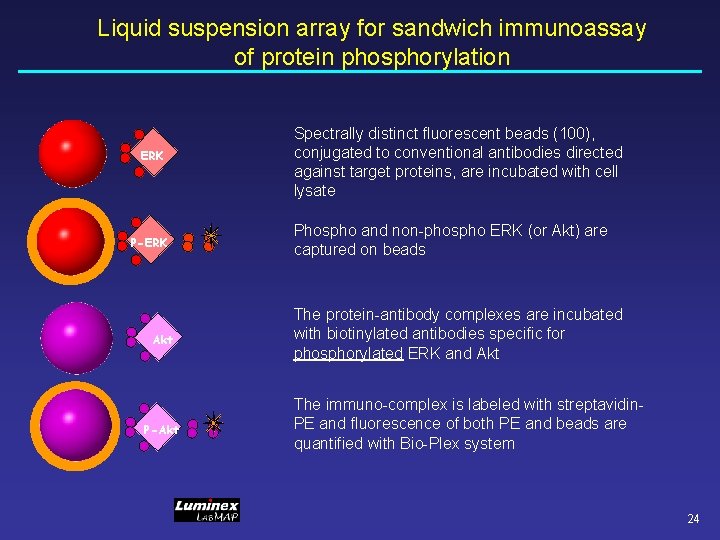 Liquid suspension array for sandwich immunoassay of protein phosphorylation

ERK

P-ERK

Akt

P-Akt

Spectrally distinct fluorescent beads (100), conjugated to conventional antibodies directed against target proteins, are incubated with cell lysate

Phospho and non-phospho ERK (or Akt) are captured on beads

The protein-antibody complexes are incubated with biotinylated antibodies specific for phosphorylated ERK and Akt

The immuno-complex is labeled with streptavidin-PE and fluorescence of both PE and beads are quantified with Bio-Plex system

Luminex LabMAP

24